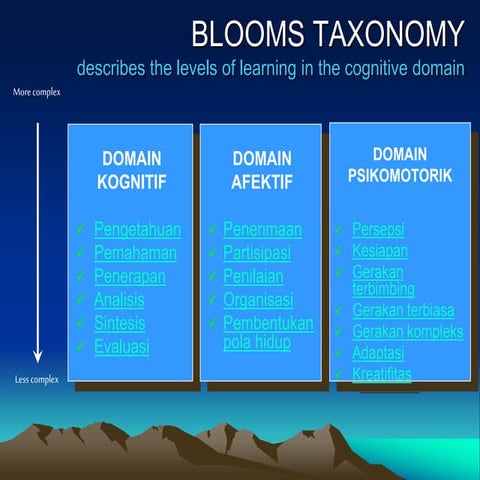 BLOOMS TAXONOMY

describes the levels of learning in the cognitive domain

More complex

Less complex

DOMAIN KOGNITIF

✓ Pengetahuan
✓ Pemahaman
✓ Penerapan
✓ Analisis
✓ Sintesis
✓ Evaluasi

DOMAIN AFEKTIF

✓ Penerimaan
✓ Partisipasi
✓ Penilaian
✓ Organisasi
✓ Pembentukan pola hidup

DOMAIN PSIKOMOTORIK

✓ Persepsi
✓ Kesiapan
✓ Gerakan terbimbing
✓ Gerakan terbiasa
✓ Gerakan kompleks
✓ Adaptasi
✓ Kreatifitas